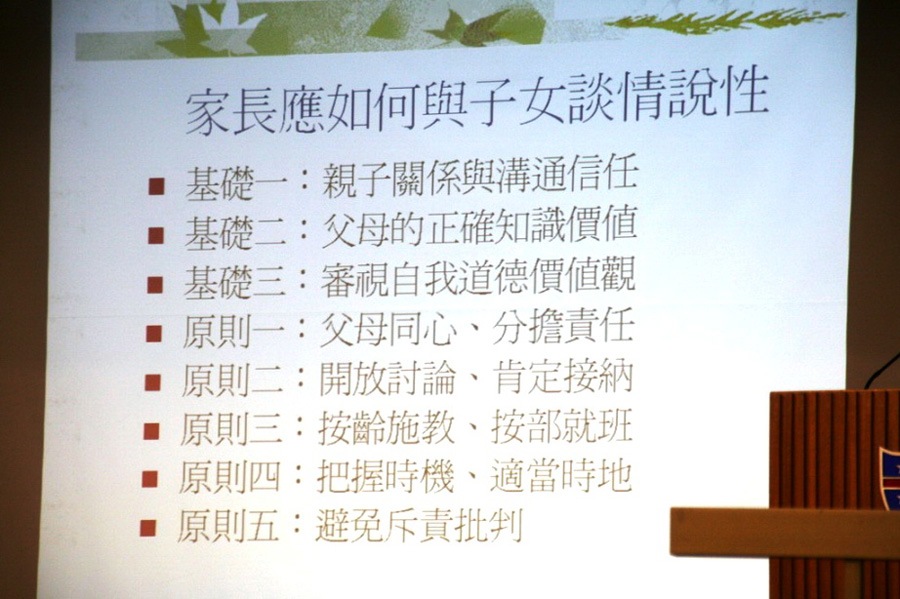 家長應如何與子女談情說性

■ 基礎一：親子關係與溝通信任
■ 基礎二：父母的正確知識價值
■ 基礎三：審視自我道德價值觀
■ 原則一：父母同心、分擔責任
■ 原則二：開放討論、肯定接納
■ 原則三：按齡施教、按部就班
■ 原則四：把握時機、適當時地
■ 原則五：避免斥責批判